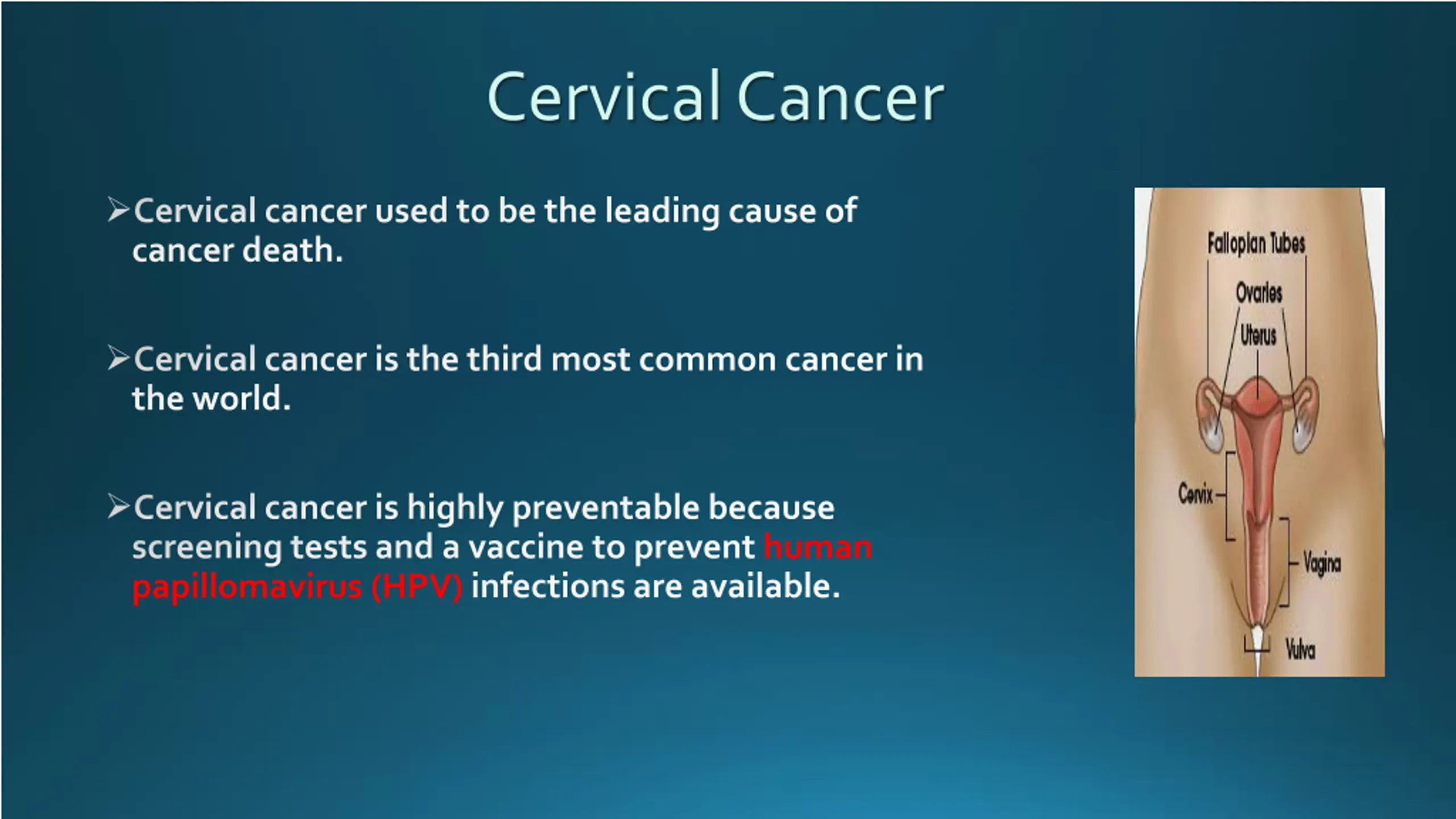 Cervical Cancer

➢Cervical cancer used to be the leading cause of cancer death.

➢Cervical cancer is the third most common cancer in the world.

➢Cervical cancer is highly preventable because screening tests and a vaccine to prevent human papillomavirus (HPV) infections are available.

Fallopian Tubes
Ovaries
Uterus
Cervix
Vagina
Vulva